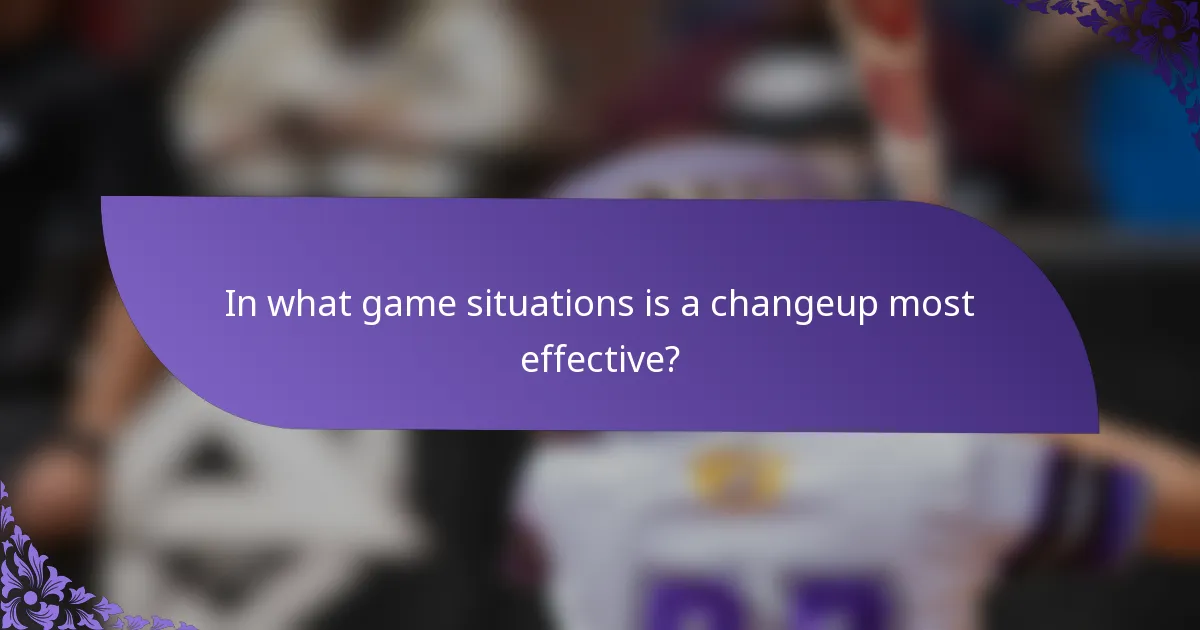 In what game situations is a changeup most effective?